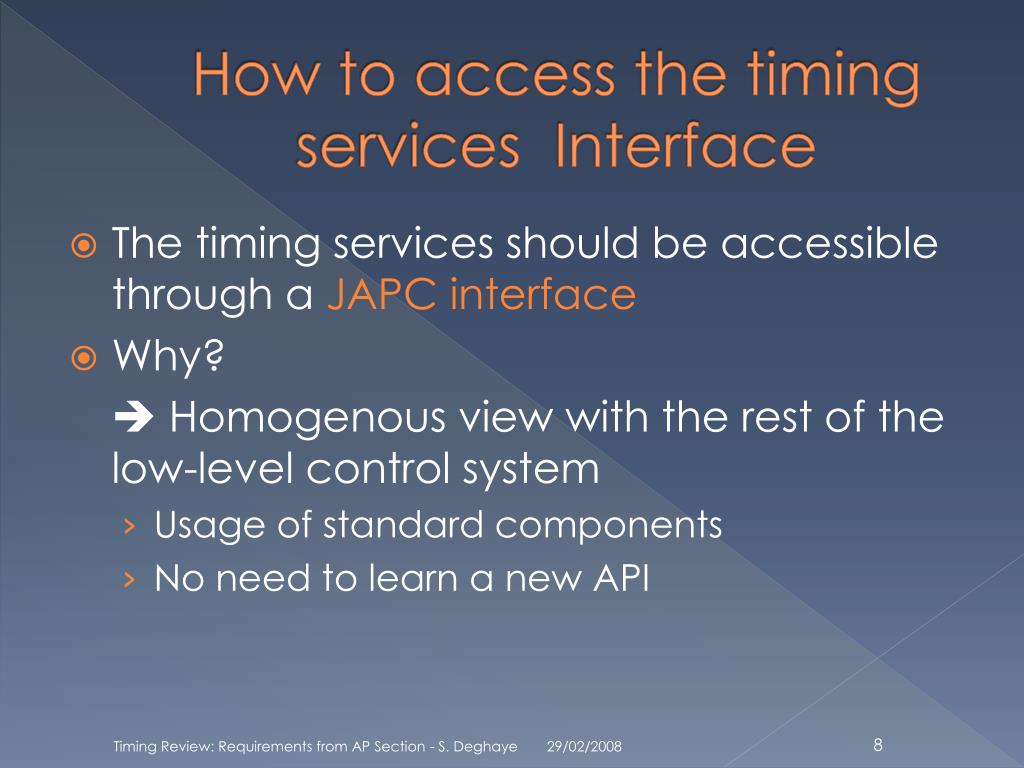 How to access the timing services  Interface

The timing services should be accessible through a JAPC interface

Why?

➔ Homogenous view with the rest of the low-level control system

› Usage of standard components

› No need to learn a new API

Timing Review: Requirements from AP Section - S. Deghaye 29/02/2008 8